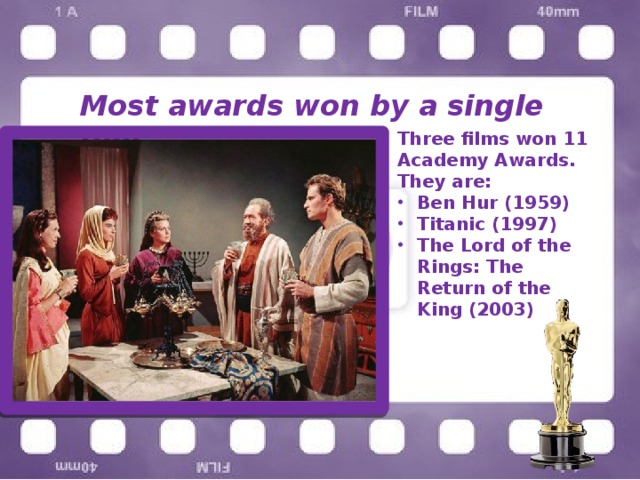 1 A FILM 40mm

Most awards won by a single

Three films won 11 Academy Awards. They are:
• Ben Hur (1959)
• Titanic (1997)
• The Lord of the Rings: The Return of the King (2003)

40mm FILM